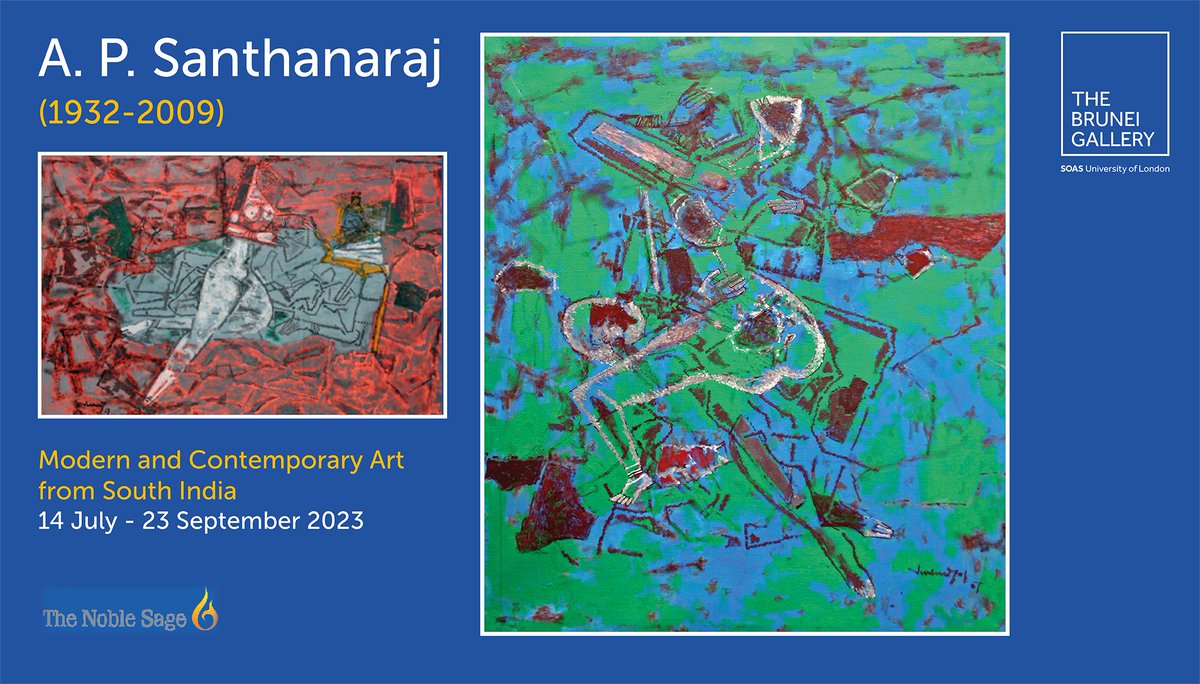 A. P. Santhanaraj
(1932-2009)

Modern and Contemporary Art from South India
14 July - 23 September 2023

The Noble Sage

THE BRUNEI GALLERY
SOAS University of London